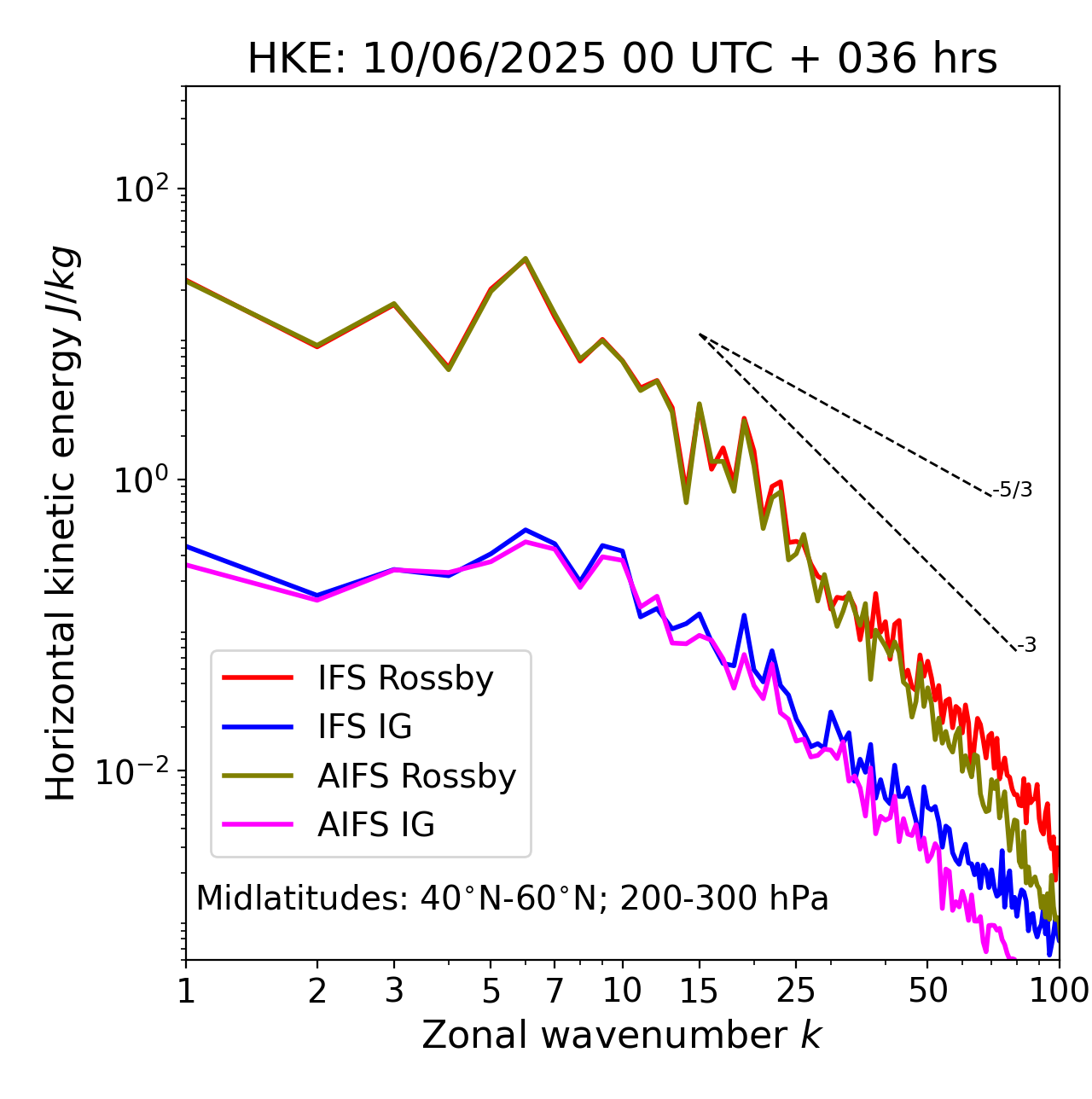 HKE: 10/06/2025 00 UTC + 036 hrs

Horizontal kinetic energy $J/kg$

$10^{2}$

$10^{0}$

$10^{-2}$

-5/3

-3

IFS Rossby
IFS IG
AIFS Rossby
AIFS IG

Midlatitudes: 40°N-60°N; 200-300 hPa

1 2 3 5 7 10 15 25 50 100

Zonal wavenumber $k$